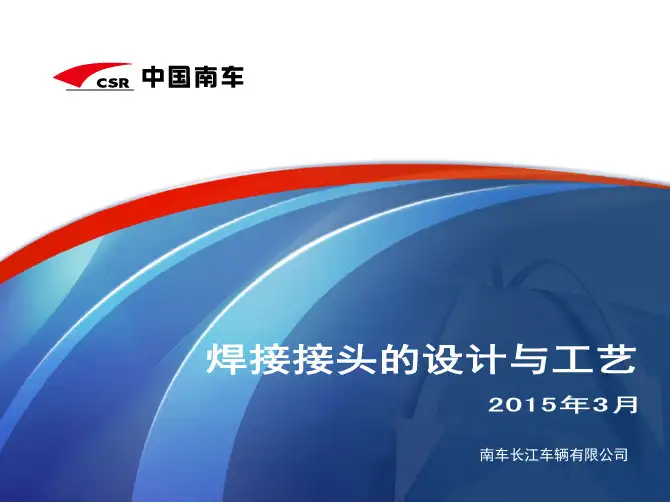 CSR 中国南车

焊接接头的设计与工艺

2015年3月

南车长江车辆有限公司